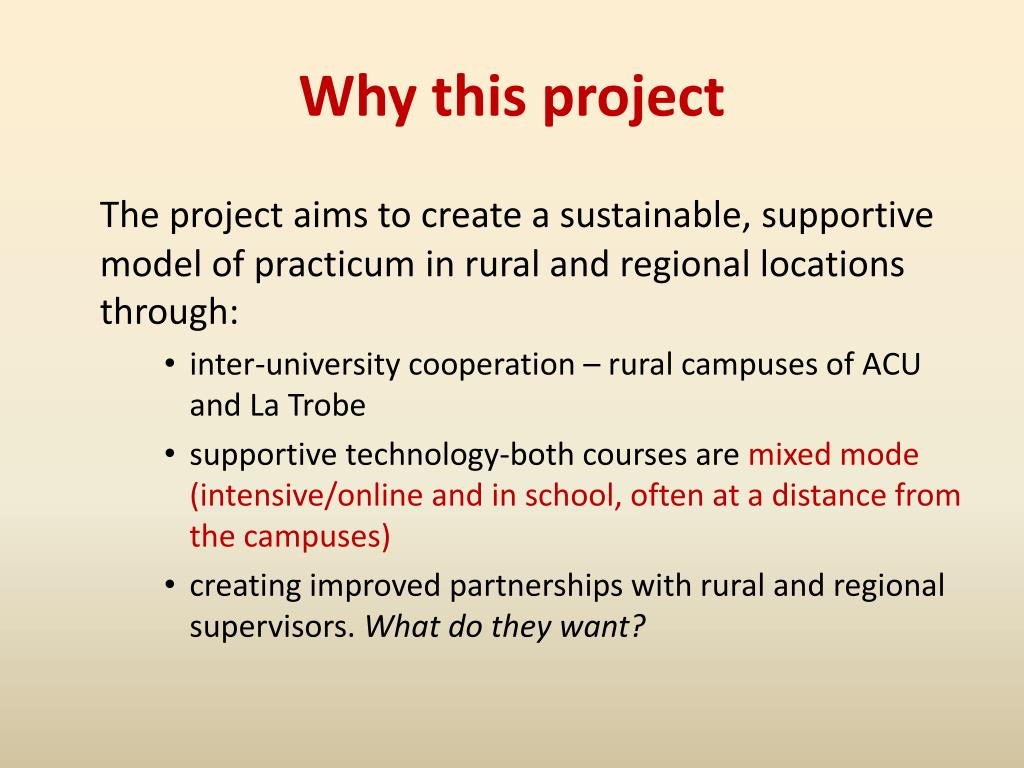 Why this project

The project aims to create a sustainable, supportive model of practicum in rural and regional locations through:

• inter-university cooperation – rural campuses of ACU and La Trobe
• supportive technology-both courses are mixed mode (intensive/online and in school, often at a distance from the campuses)
• creating improved partnerships with rural and regional supervisors. What do they want?